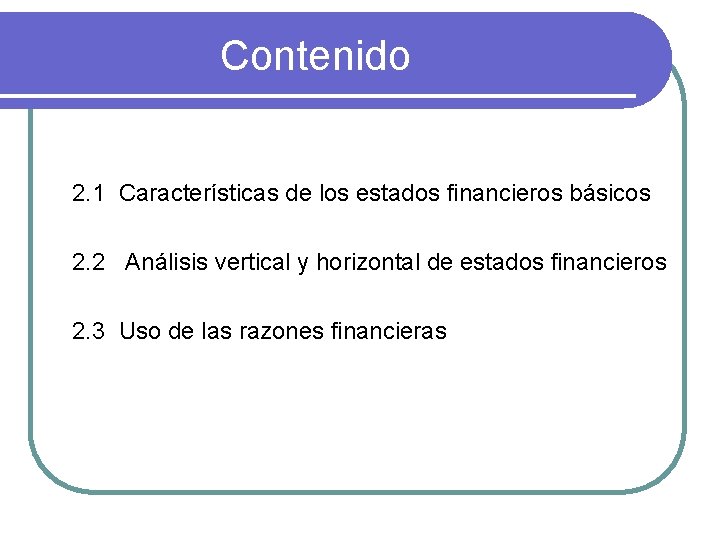 Contenido

2.1 Características de los estados financieros básicos

2.2 Análisis vertical y horizontal de estados financieros

2.3 Uso de las razones financieras